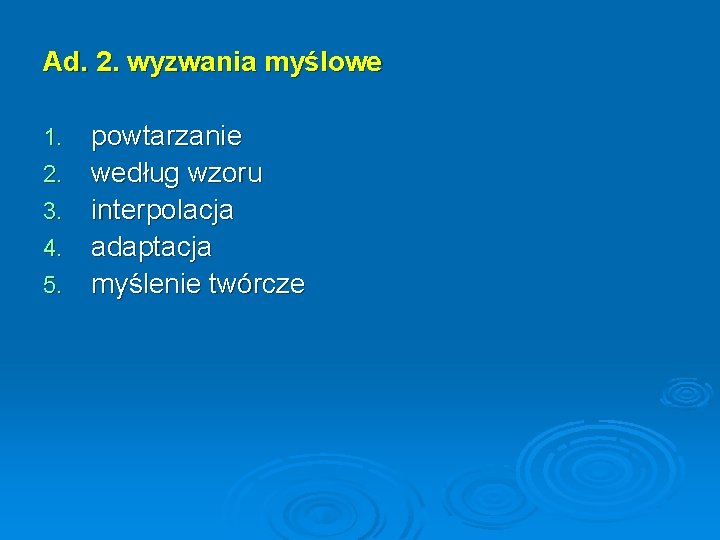 Ad. 2. wyzwania myślowe

1. powtarzanie
2. według wzoru
3. interpolacja
4. adaptacja
5. myślenie twórcze